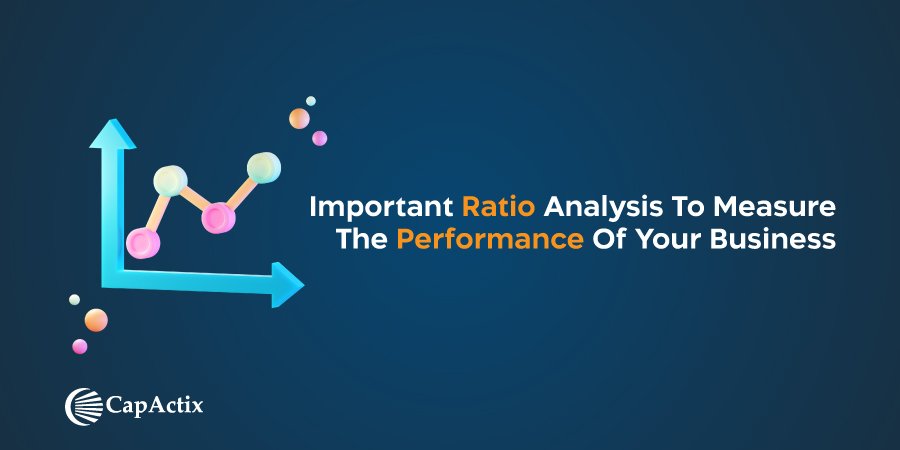 Important Ratio Analysis To Measure The Performance Of Your Business

CapActix